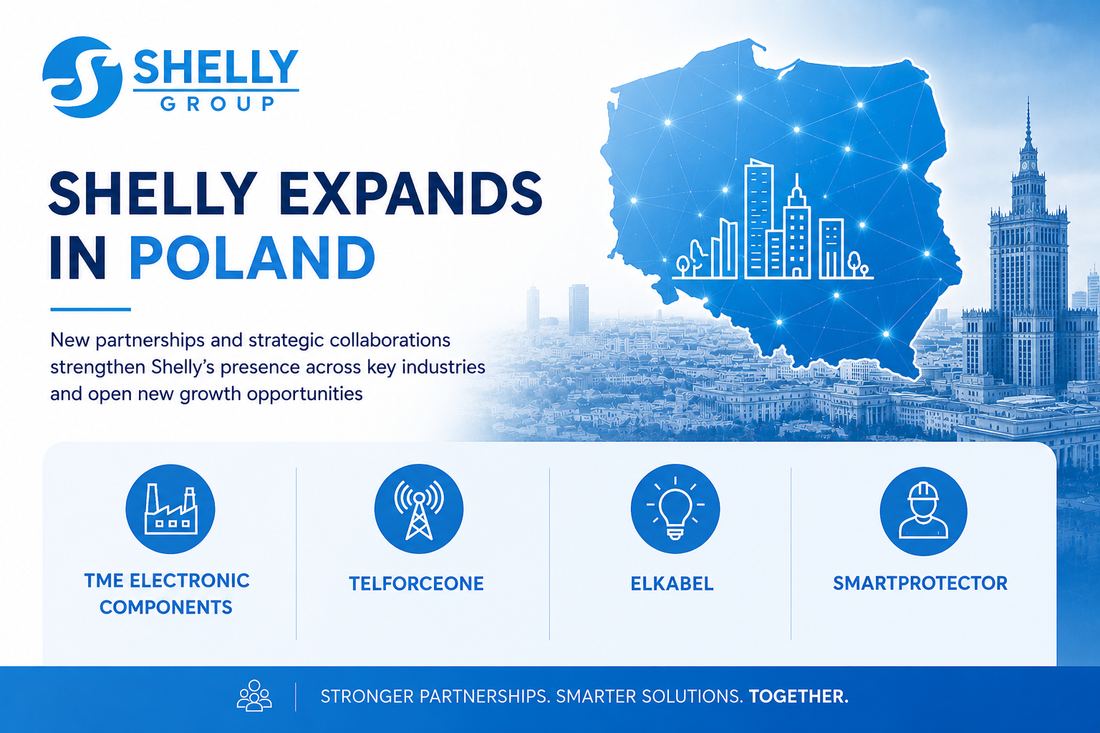 SHELLY
GROUP

SHELLY EXPANDS IN POLAND

New partnerships and strategic collaborations strengthen Shelly's presence across key industries and open new growth opportunities

TME ELECTRONIC COMPONENTS

TELFORCEONE

ELKABEL

SMARTPROTECTOR

STRONGER PARTNERSHIPS. SMARTER SOLUTIONS. TOGETHER.